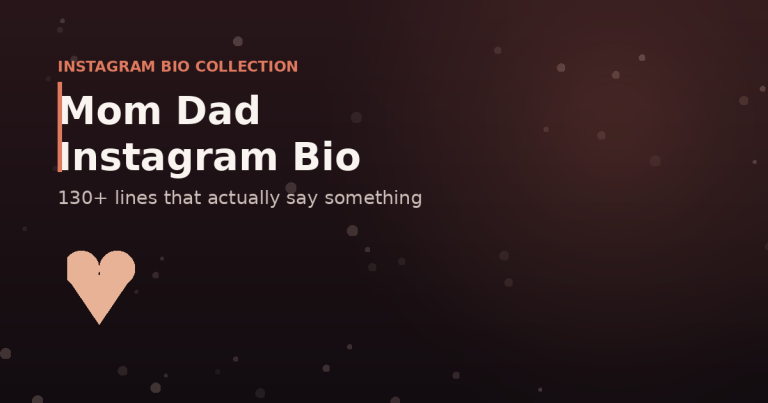 INSTAGRAM BIO COLLECTION

Mom Dad Instagram Bio

130+ lines that actually say something